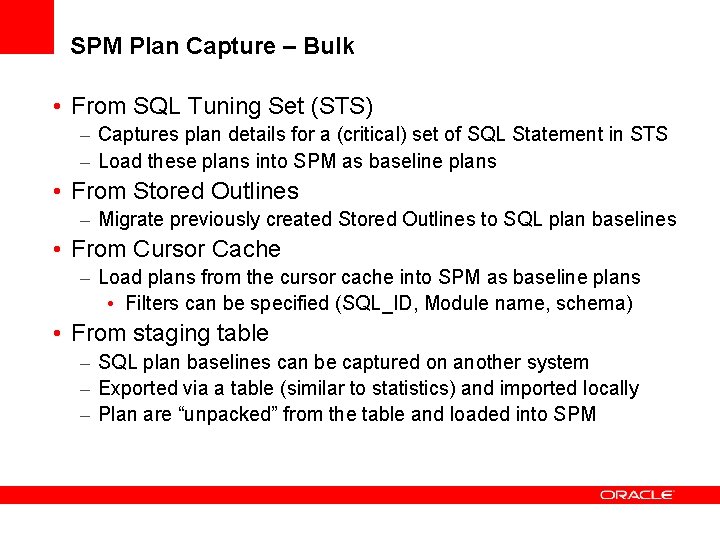 SPM Plan Capture – Bulk

• From SQL Tuning Set (STS)
– Captures plan details for a (critical) set of SQL Statement in STS
– Load these plans into SPM as baseline plans
• From Stored Outlines
– Migrate previously created Stored Outlines to SQL plan baselines
• From Cursor Cache
– Load plans from the cursor cache into SPM as baseline plans
• Filters can be specified (SQL_ID, Module name, schema)
• From staging table
– SQL plan baselines can be captured on another system
– Exported via a table (similar to statistics) and imported locally
– Plan are “unpacked” from the table and loaded into SPM

ORACLE